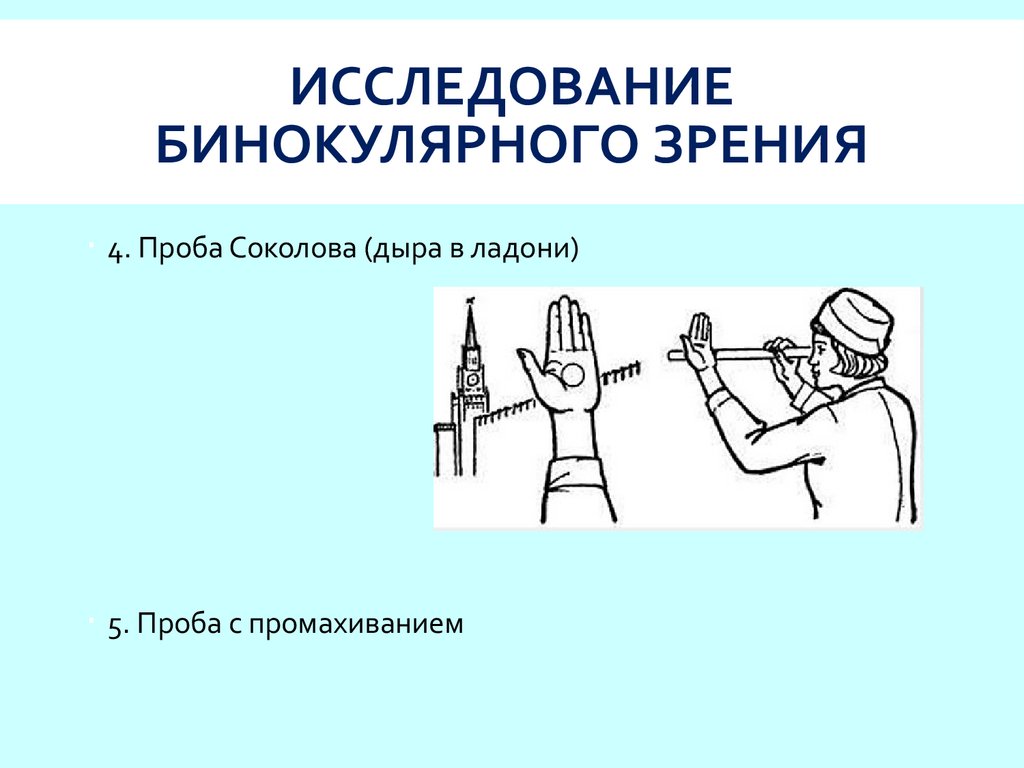 ИССЛЕДОВАНИЕ БИНОКУЛЯРНОГО ЗРЕНИЯ

4. Проба Соколова (дыра в ладони)

5. Проба с промахиванием